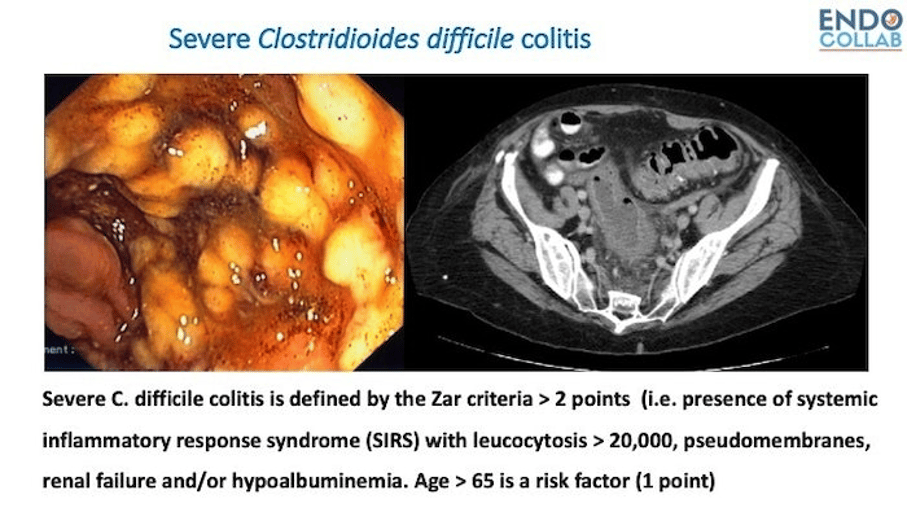 Severe Clostridioides difficile colitis

ENDO COLLAB

nent :

Severe C. difficile colitis is defined by the Zar criteria > 2 points (i.e. presence of systemic inflammatory response syndrome (SIRS) with leucocytosis > 20,000, pseudomembranes, renal failure and/or hypoalbuminemia. Age > 65 is a risk factor (1 point)